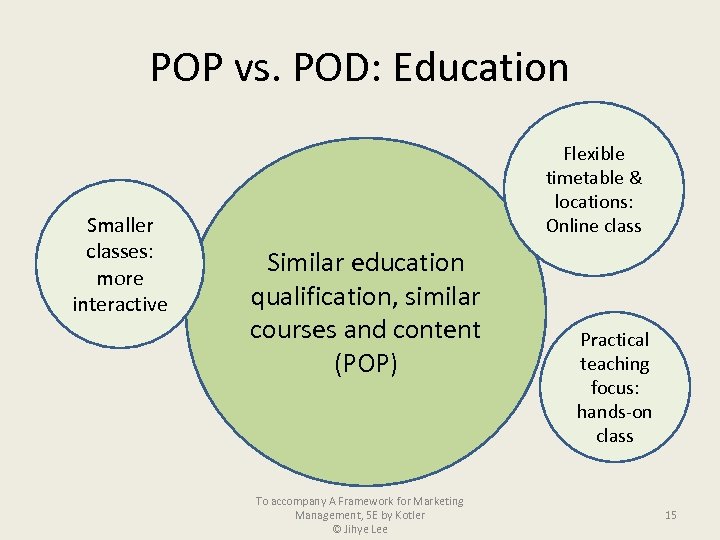 POP vs. POD: Education

Smaller classes: more interactive

Similar education qualification, similar courses and content (POP)

Flexible timetable & locations: Online class

Practical teaching focus: hands-on class

To accompany A Framework for Marketing Management, 5E by Kotler
© Jihye Lee

15